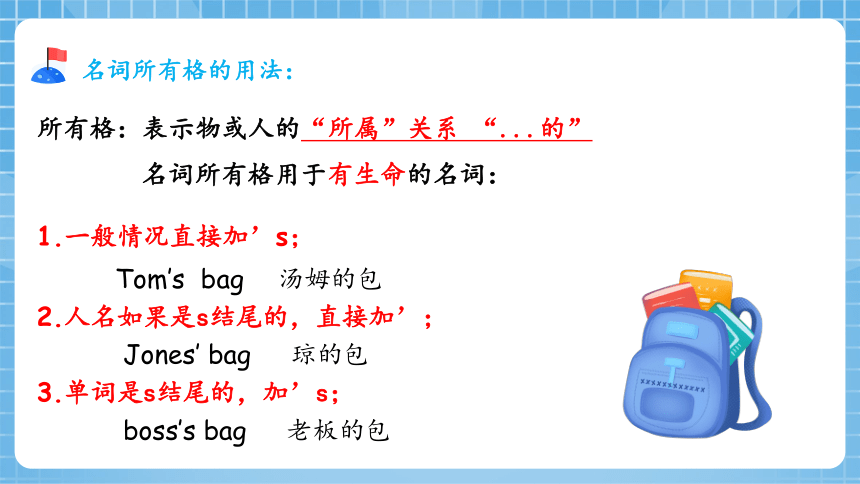 名词所有格的用法：

所有格：表示物或人的“所属”关系 “...的”

名词所有格用于有生命的名词：

1.一般情况直接加’s；

Tom’s bag 汤姆的包

2.人名如果是s结尾的，直接加’；

Jones’ bag 琼的包

3.单词是s结尾的，加’s；

boss’s bag 老板的包